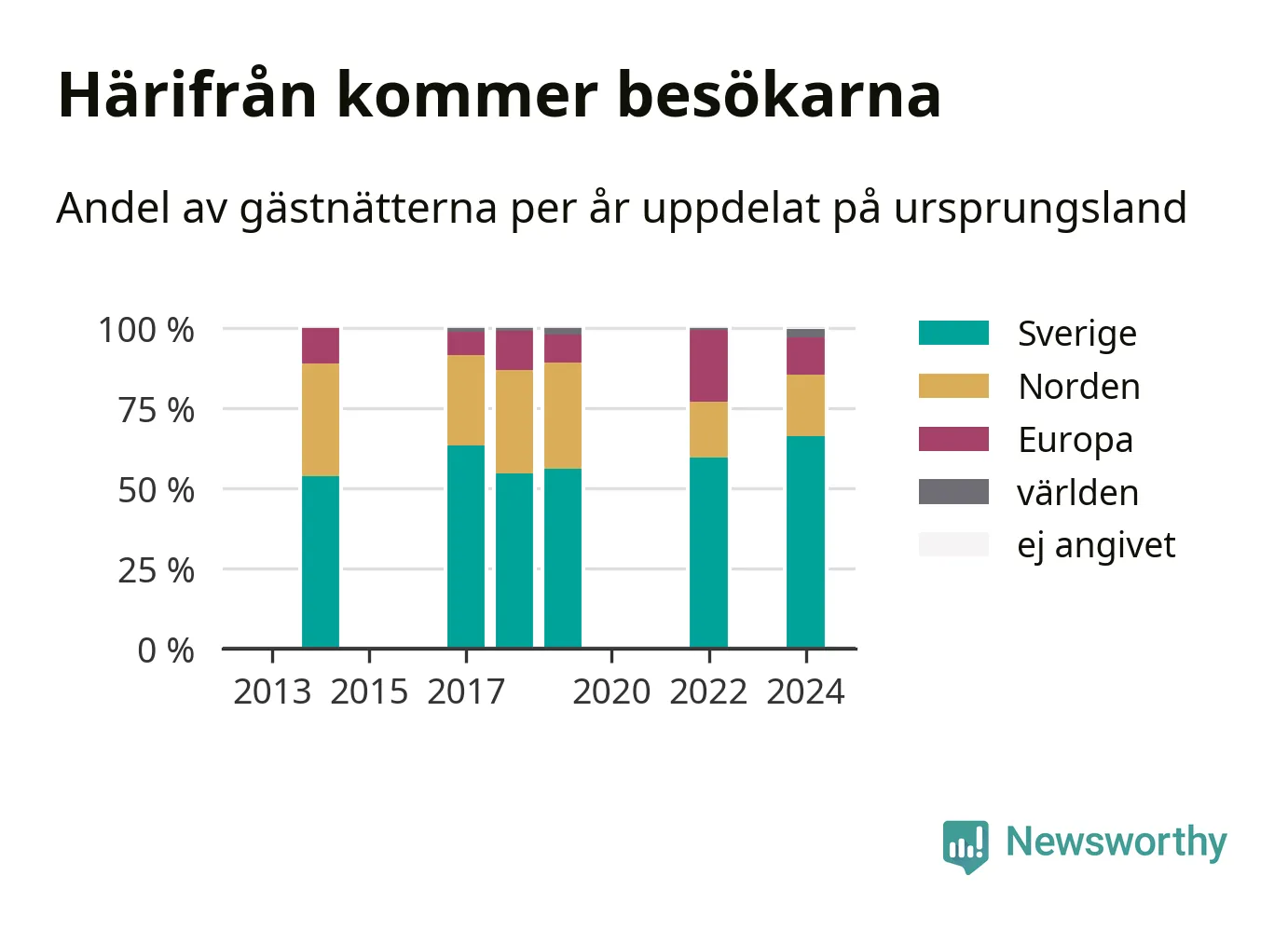 Härifrån kommer besökarna

Andel av gästnätterna per år uppdelat på ursprungsland

100 %
75 %
50 %
25 %
0 %

2013 2015 2017 2020 2022 2024

Sverige
Norden
Europa
världen
ej angivet

Newsworthy